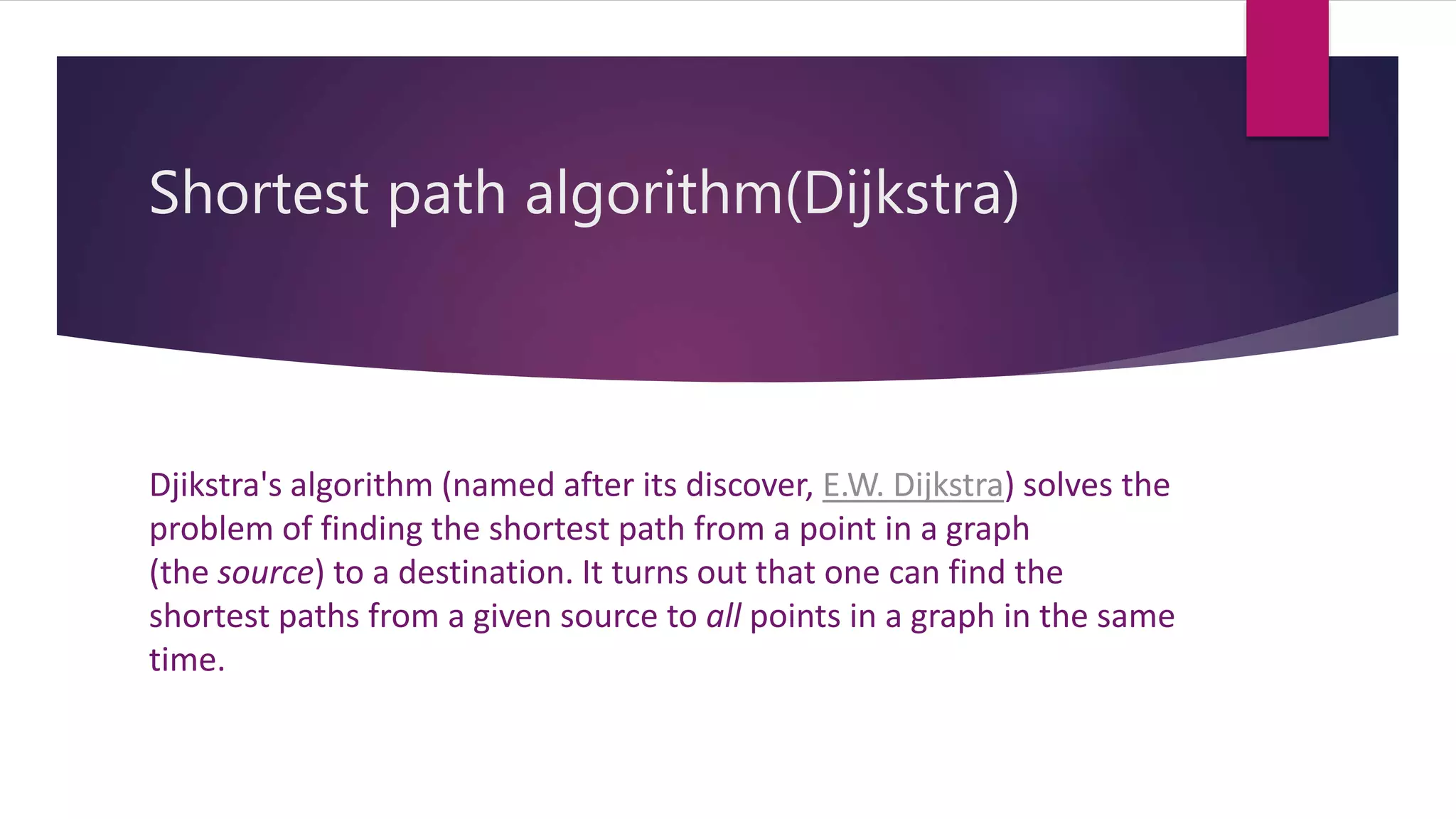 Shortest path algorithm(Dijkstra)

Djikstra's algorithm (named after its discover, E.W. Dijkstra) solves the problem of finding the shortest path from a point in a graph (the source) to a destination. It turns out that one can find the shortest paths from a given source to all points in a graph in the same time.